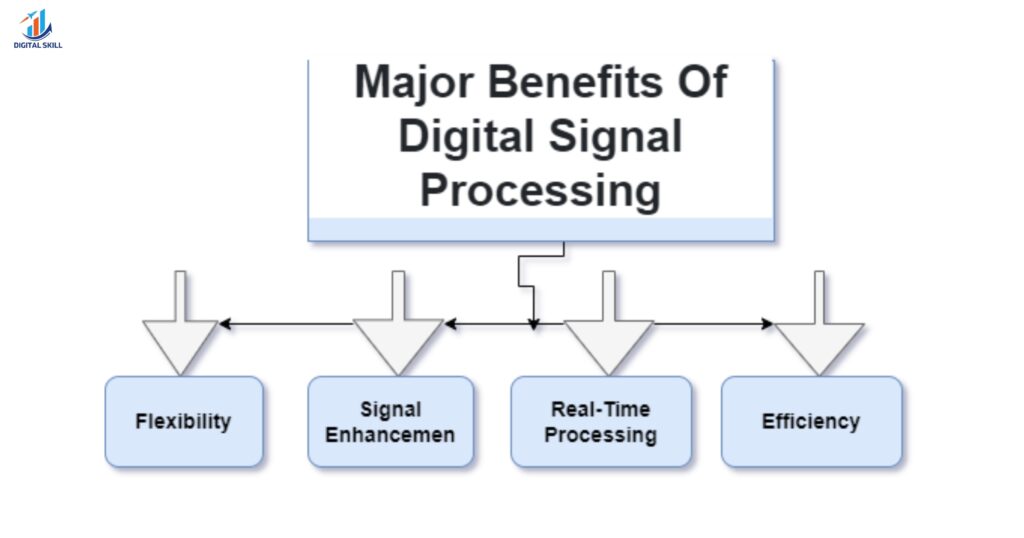 DIGITAL SKILL

Major Benefits Of Digital Signal Processing

Flexibility

Signal Enhancemen

Real-Time Processing

Efficiency